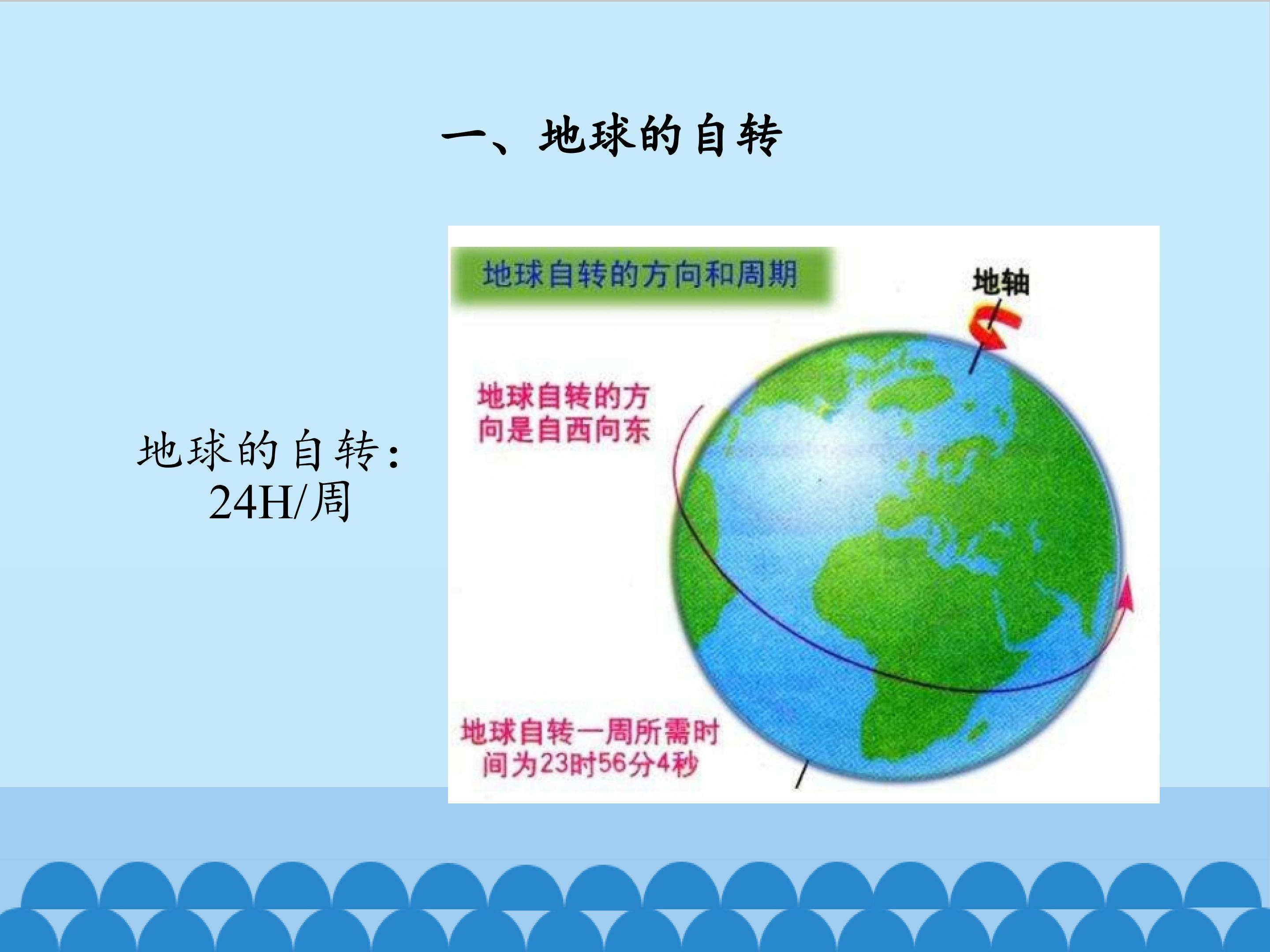 一、地球的自转

地球的自转：
24H/周

地球自转的方向和周期

地轴

地球自转的方向是自西向东

地球自转一周所需时间为23时56分4秒